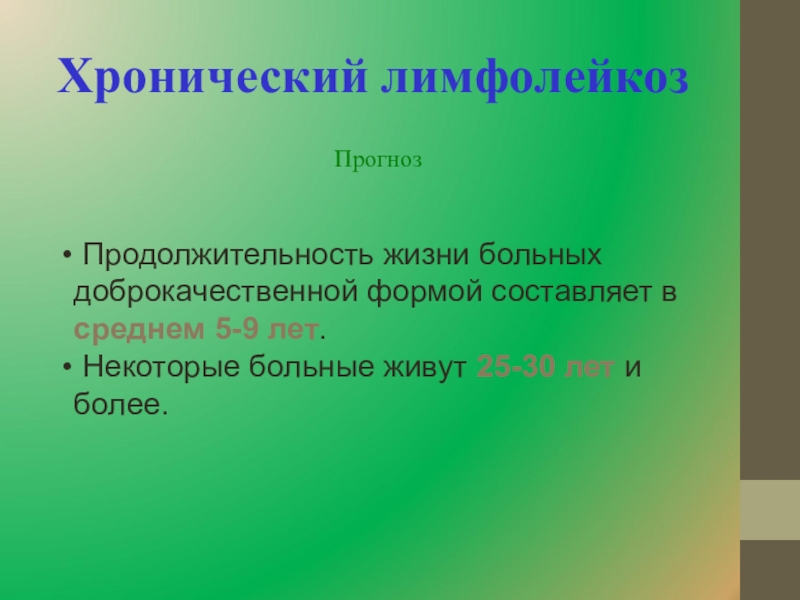 Хронический лимфолейкоз

Прогноз

• Продолжительность жизни больных доброкачественной формой составляет в среднем 5-9 лет.
• Некоторые больные живут 25-30 лет и более.